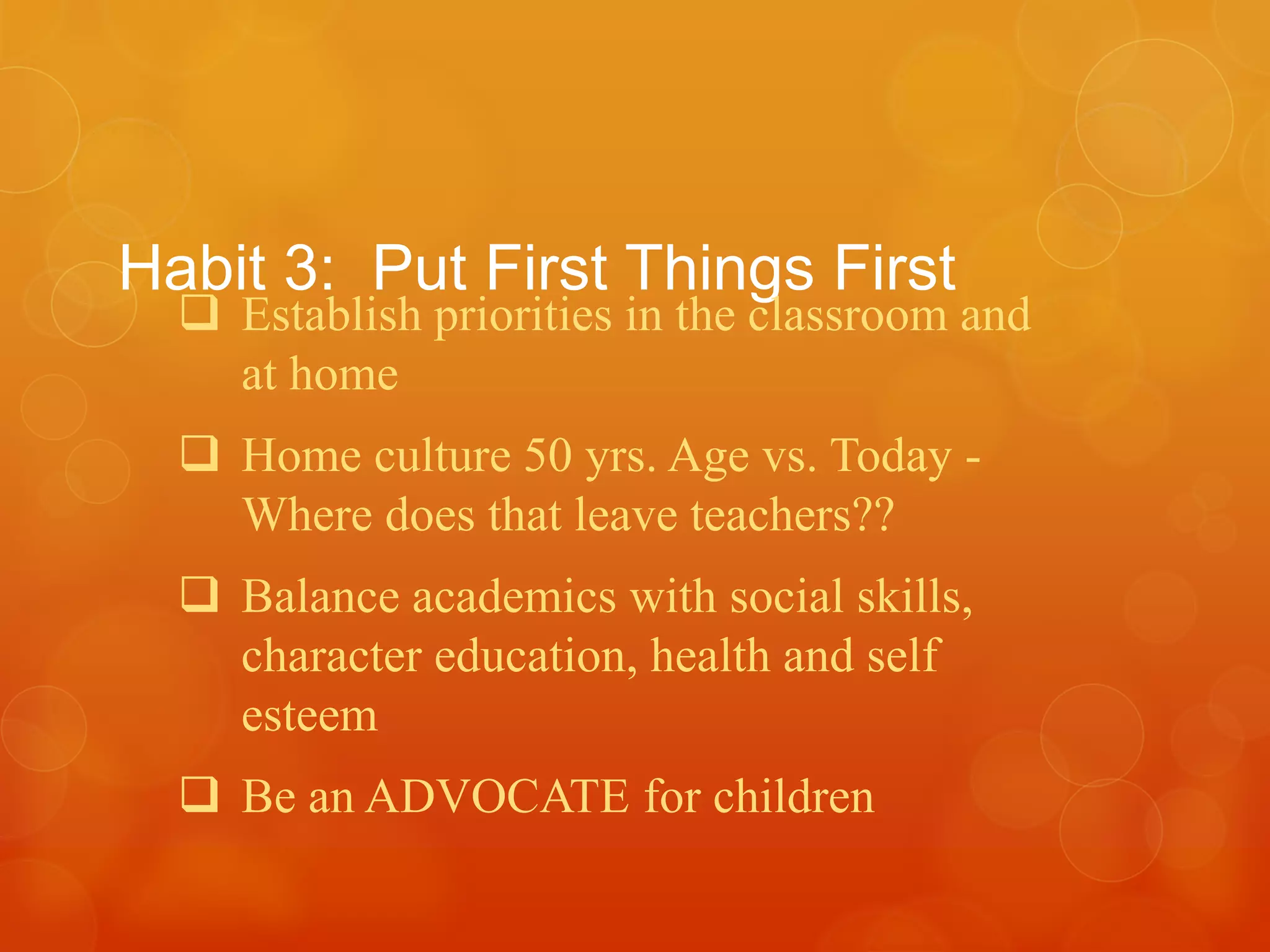 Habit 3:  Put First Things First

❑ Establish priorities in the classroom and at home

❑ Home culture 50 yrs. Age vs. Today - Where does that leave teachers??

❑ Balance academics with social skills, character education, health and self esteem

❑ Be an ADVOCATE for children